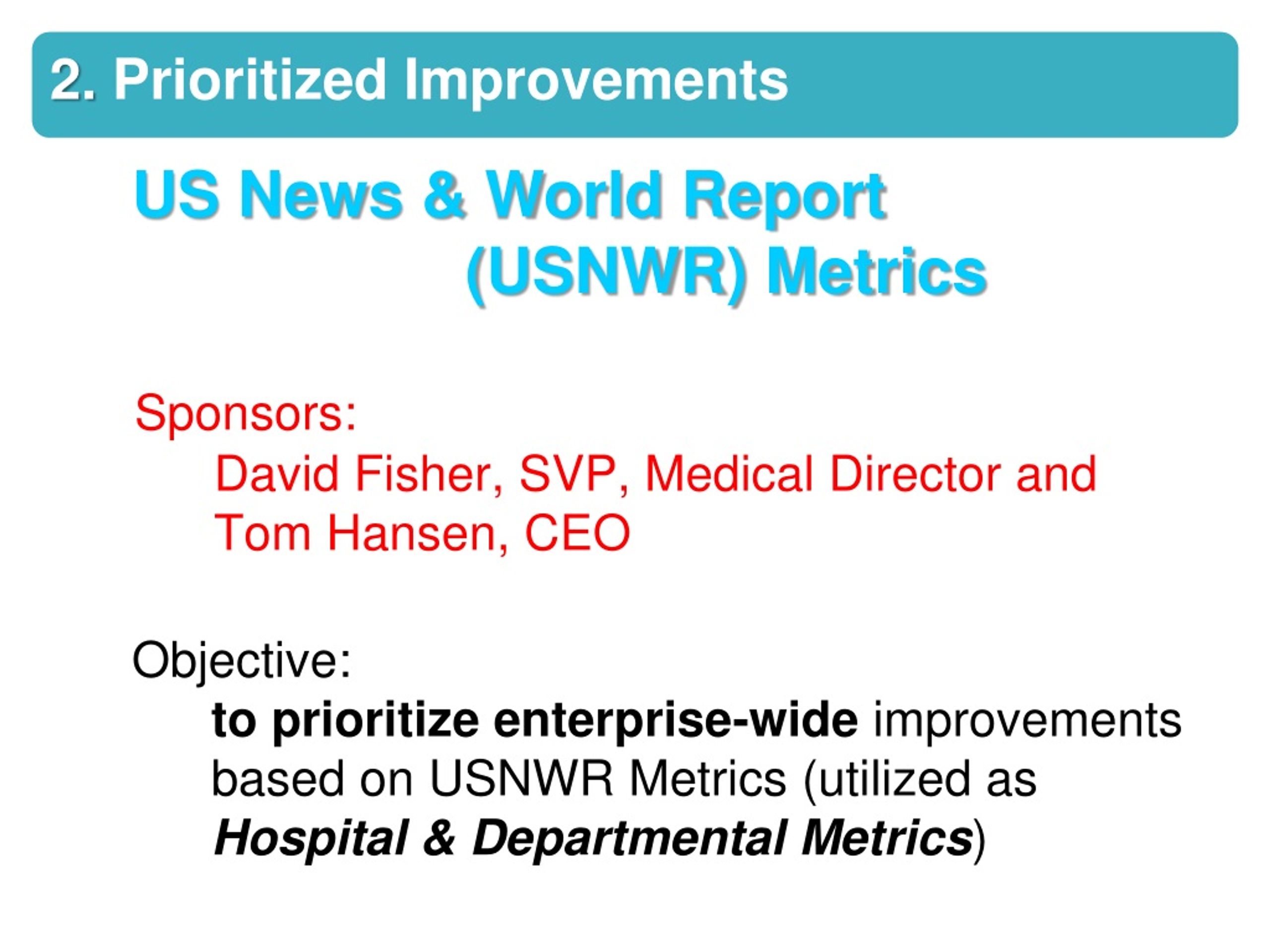 2. Prioritized Improvements

US News & World Report (USNWR) Metrics

Sponsors:
David Fisher, SVP, Medical Director and Tom Hansen, CEO

Objective:
to prioritize enterprise-wide improvements based on USNWR Metrics (utilized as Hospital & Departmental Metrics)